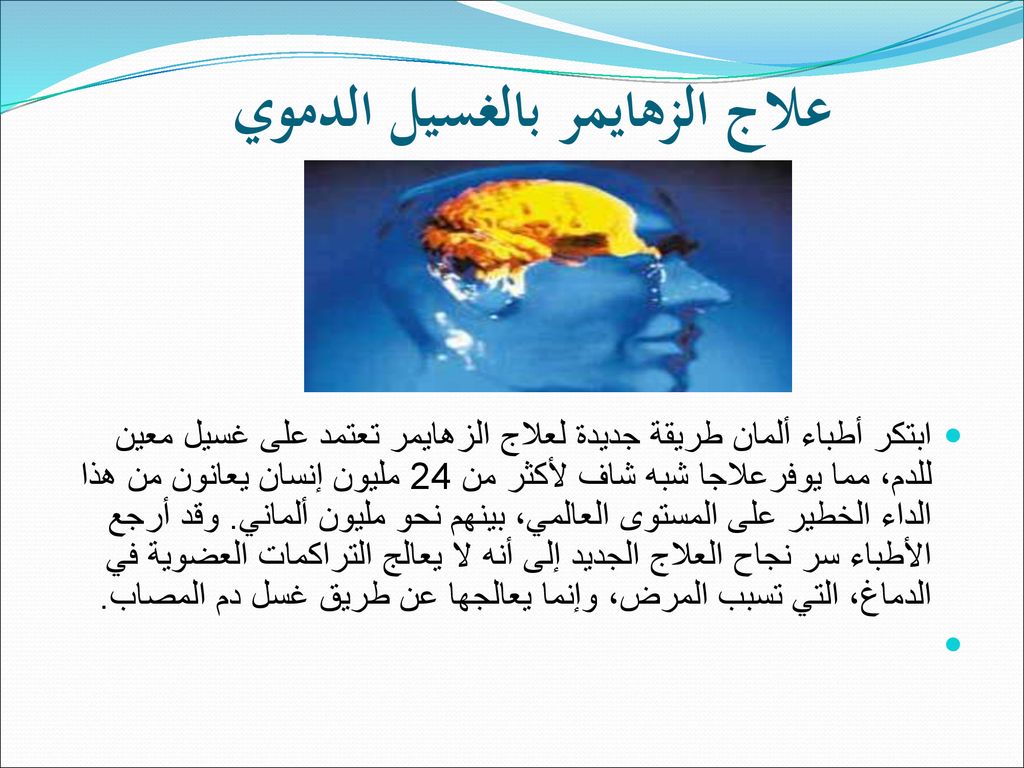 علاج الزهايمر بالغسيل الدموي

ابتكر أطباء ألمان طريقة جديدة لعلاج الزهايمر تعتمد على غسيل معين للدم، مما يوفرعلاجا شبه شاف لأكثر من 24 مليون إنسان يعانون من هذا الداء الخطير على المستوى العالمي، بينهم نحو مليون ألماني. وقد أرجع الأطباء سر نجاح العلاج الجديد إلى أنه لا يعالج التراكمات العضوية في الدماغ، التي تسبب المرض، وإنما يعالجها عن طريق غسل دم المصاب.